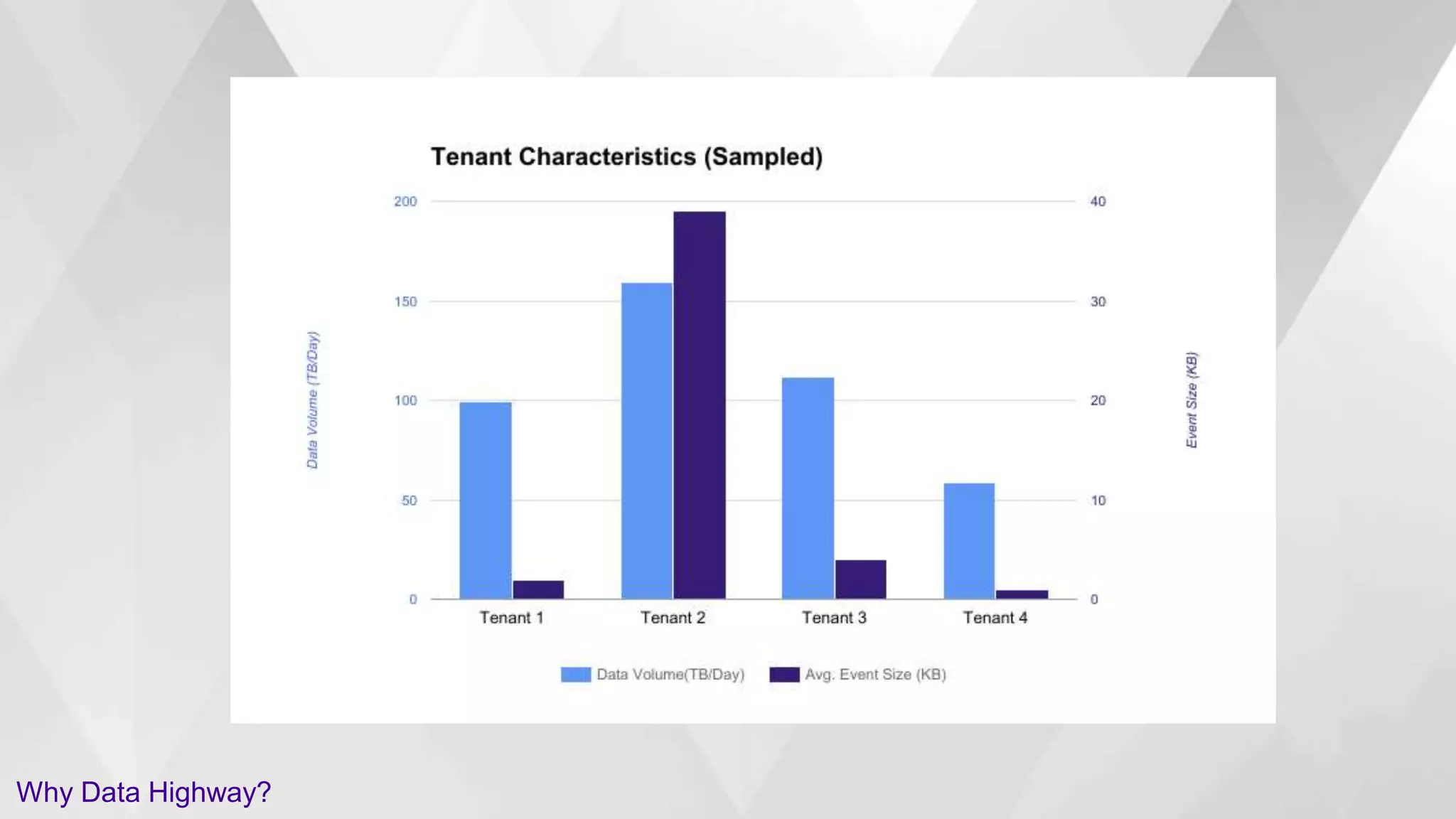 Tenant Characteristics (Sampled)

Data Volume (TB/Day)

200
150
100
50
0

Event Size (KB)

40
30
20
10
0

Tenant 1
Tenant 2
Tenant 3
Tenant 4

Data Volume(TB/Day)
Avg. Event Size (KB)

Why Data Highway?